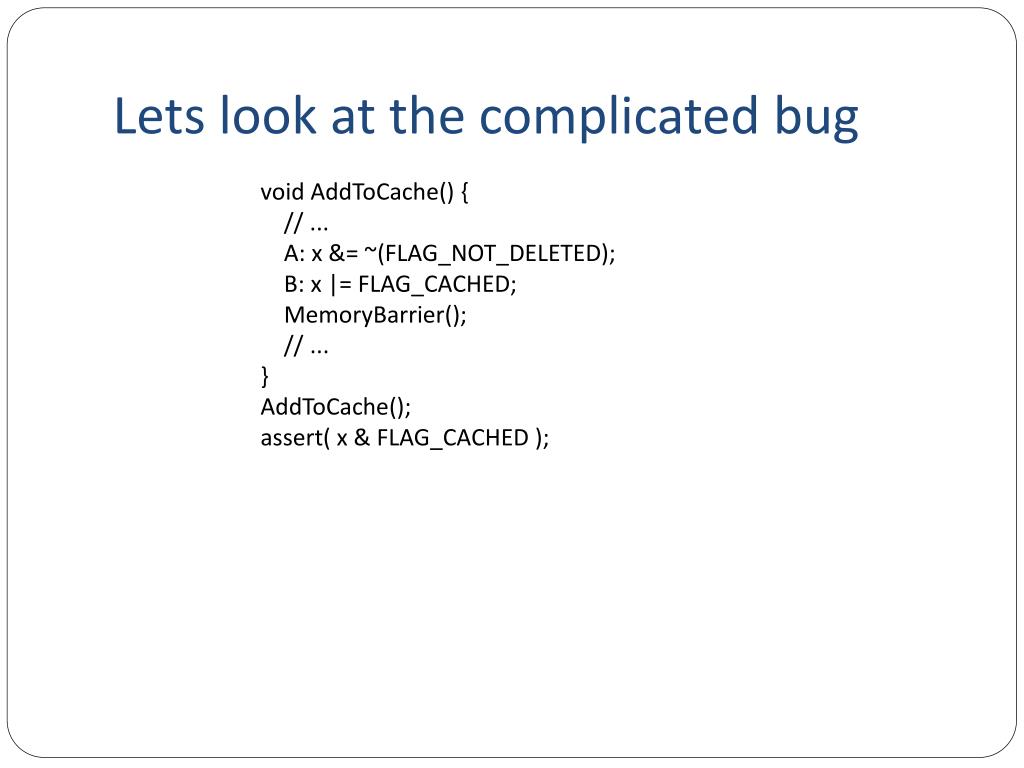 Lets look at the complicated bug

void AddToCache() {
    // ...
    A: x &= ~(FLAG_NOT_DELETED);
    B: x |= FLAG_CACHED;
    MemoryBarrier();
    // ...
}
AddToCache();
assert( x & FLAG_CACHED );